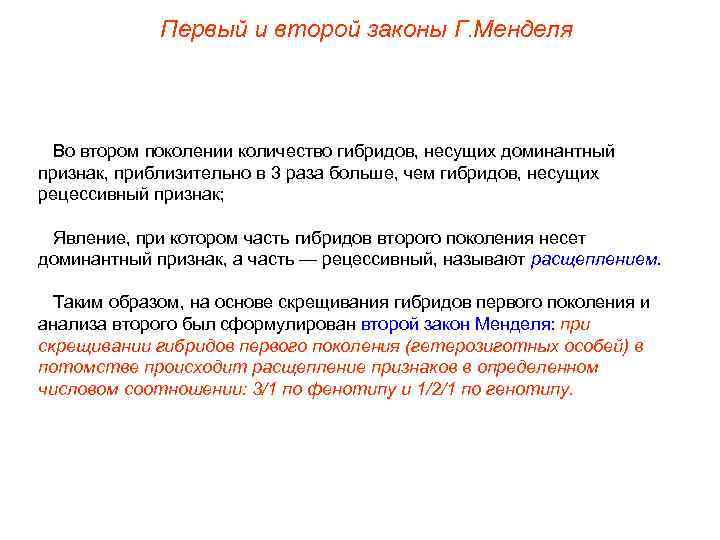 Первый и второй законы Г.Менделя

Во втором поколении количество гибридов, несущих доминантный признак, приблизительно в 3 раза больше, чем гибридов, несущих рецессивный признак;

Явление, при котором часть гибридов второго поколения несет доминантный признак, а часть — рецессивный, называют расщеплением.

Таким образом, на основе скрещивания гибридов первого поколения и анализа второго был сформулирован второй закон Менделя: при скрещивании гибридов первого поколения (гетерозиготных особей) в потомстве происходит расщепление признаков в определенном числовом соотношении: 3/1 по фенотипу и 1/2/1 по генотипу.